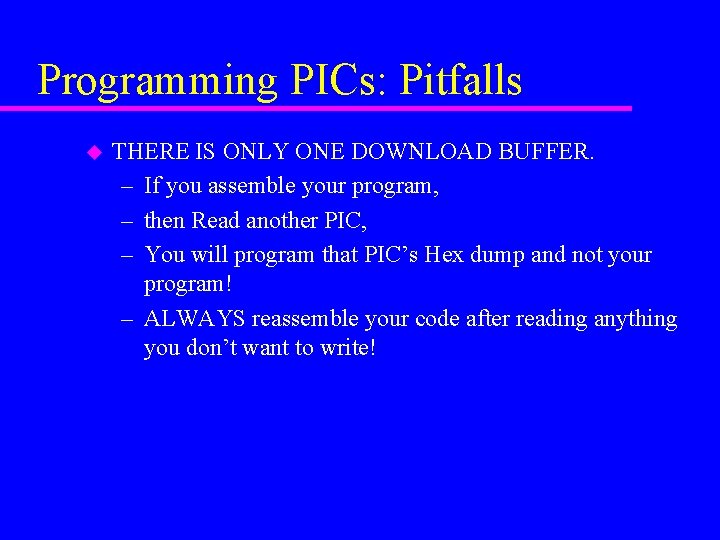 Programming PICs: Pitfalls

THERE IS ONLY ONE DOWNLOAD BUFFER.
– If you assemble your program,
– then Read another PIC,
– You will program that PIC’s Hex dump and not your program!
– ALWAYS reassemble your code after reading anything you don’t want to write!